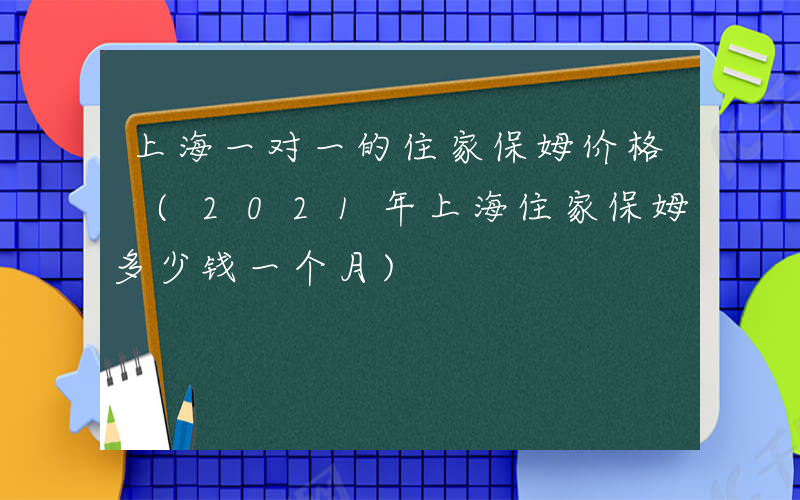 上海一对一的住家保姆价格（2021年上海住家保姆多少钱一个月）